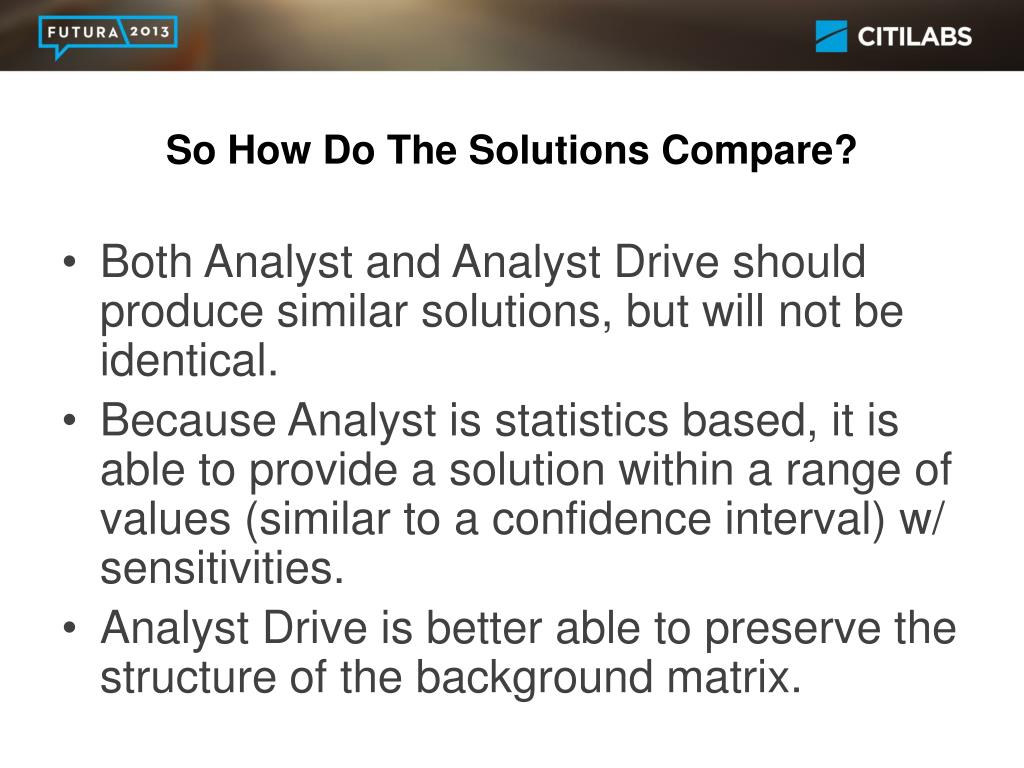 FUTURA 2013

CITILABS

So How Do The Solutions Compare?

• Both Analyst and Analyst Drive should produce similar solutions, but will not be identical.
• Because Analyst is statistics based, it is able to provide a solution within a range of values (similar to a confidence interval) w/ sensitivities.
• Analyst Drive is better able to preserve the structure of the background matrix.